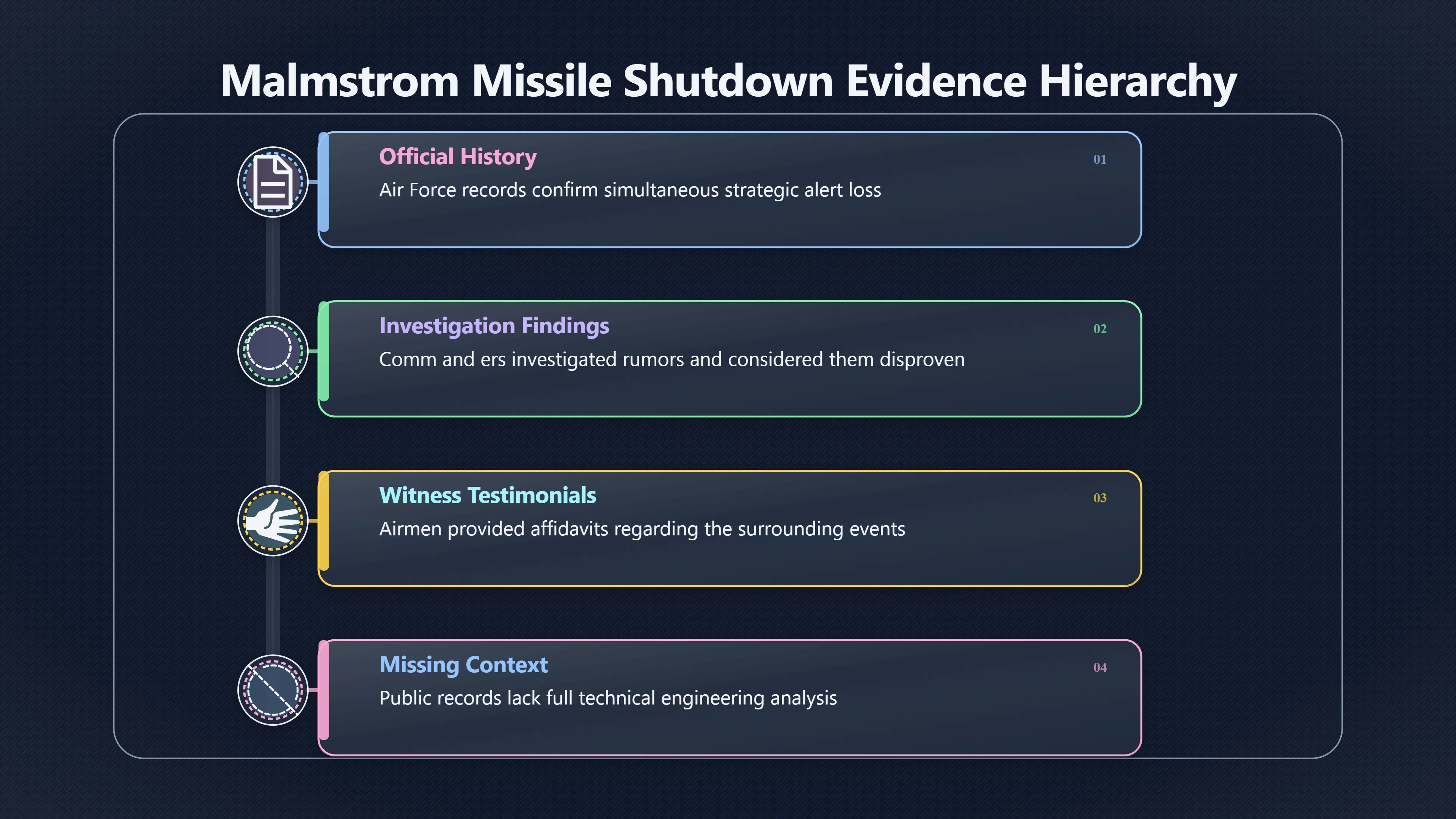 Malmstrom Missile Shutdown Evidence Hierarchy

Official History
01
Air Force records confirm simultaneous strategic alert loss

Investigation Findings
02
Comm and ers investigated rumors and considered them disproven

Witness Testimonials
03
Airmen provided affidavits regarding the surrounding events

Missing Context
04
Public records lack full technical engineering analysis